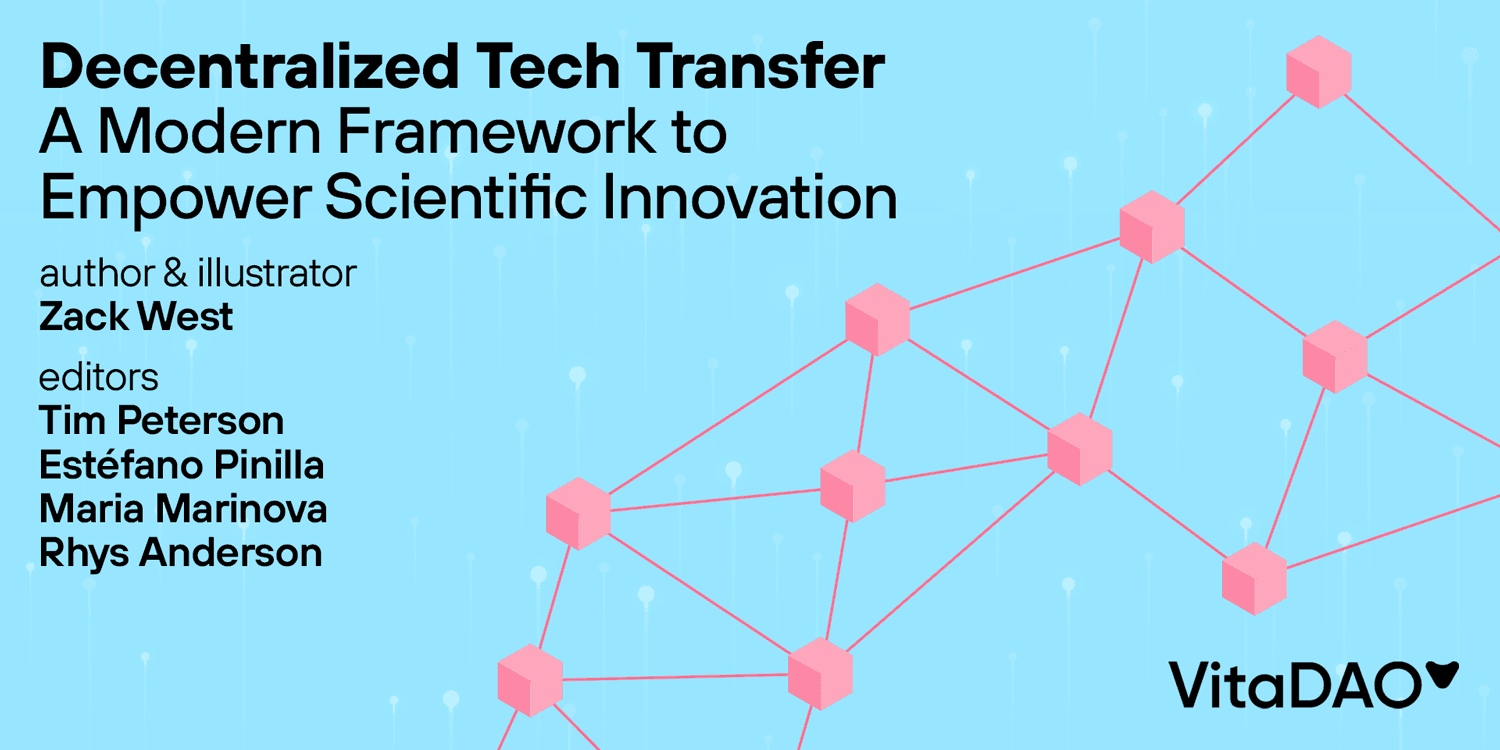 Decentralized Tech Transfer
A Modern Framework to Empower Scientific Innovation

author & illustrator
Zack West

editors
Tim Peterson
Estéfano Pinilla
Maria Marinova
Rhys Anderson

VitaDAO